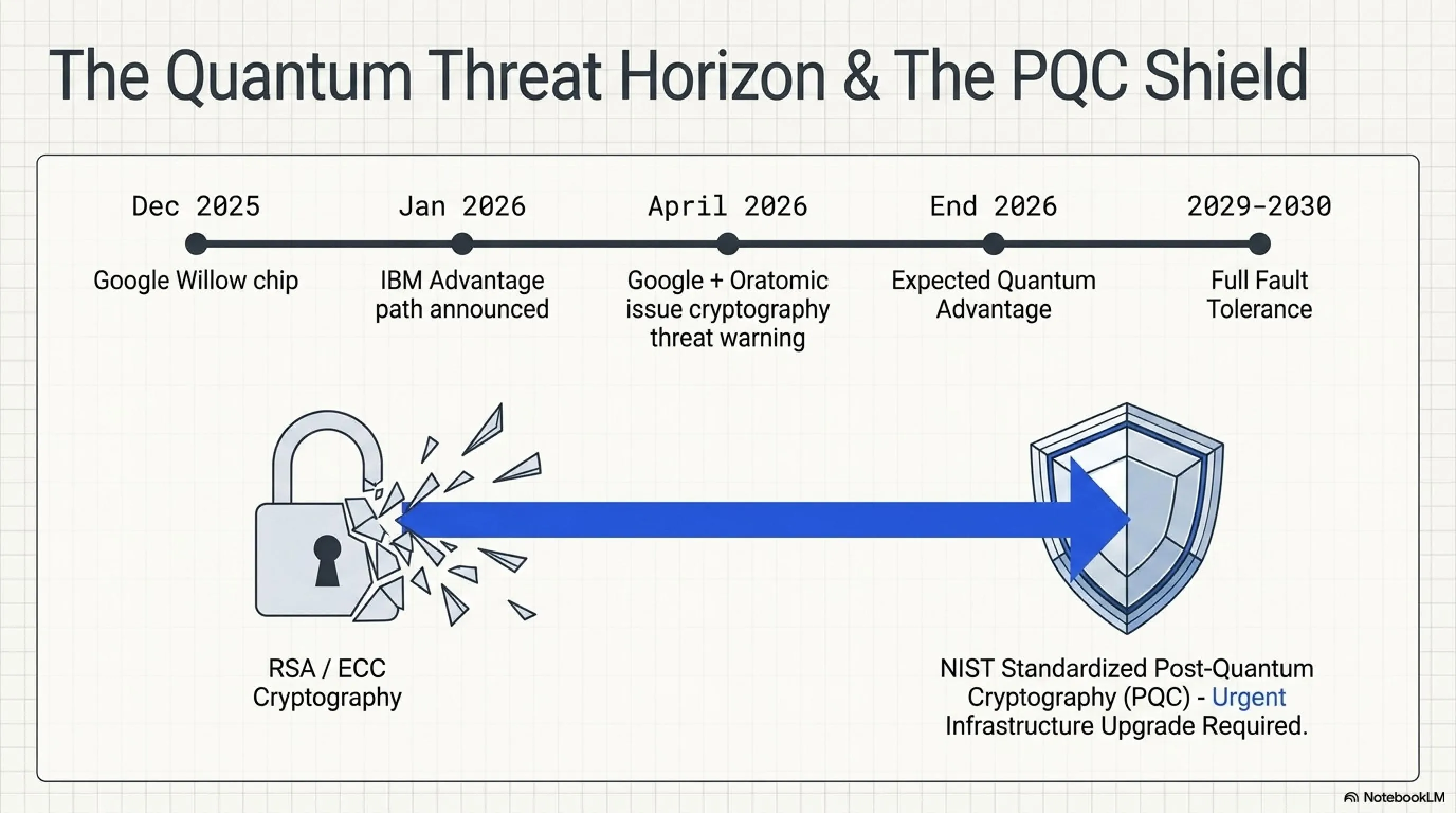 The Quantum Threat Horizon & The PQC Shield

Dec 2025
Google Willow chip

Jan 2026
IBM Advantage path announced

April 2026
Google + Oratomic issue cryptography threat warning

End 2026
Expected Quantum Advantage

2029-2030
Full Fault Tolerance

RSA / ECC Cryptography

NIST Standardized Post-Quantum Cryptography (PQC) - Urgent Infrastructure Upgrade Required.

NotebookLM